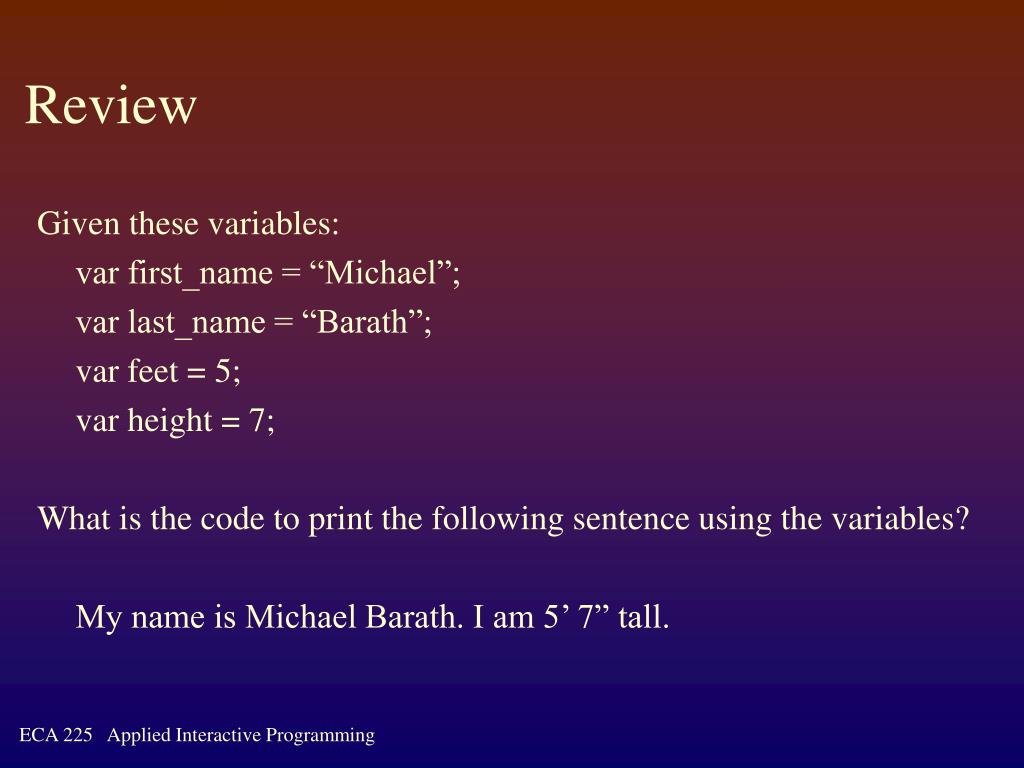 Review

Given these variables:

var first_name = “Michael”;

var last_name = “Barath”;

var feet = 5;

var height = 7;

What is the code to print the following sentence using the variables?

My name is Michael Barath. I am 5’ 7” tall.

ECA 225 Applied Interactive Programming